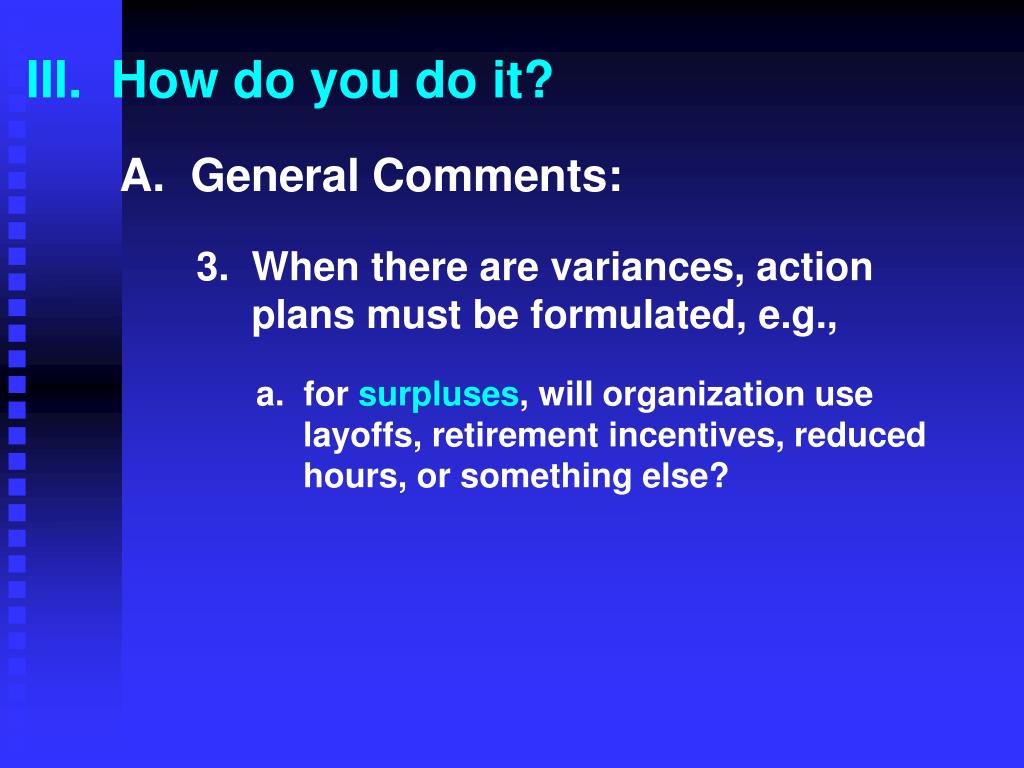 III. How do you do it?

A. General Comments:

3. When there are variances, action plans must be formulated, e.g.,

a. for surpluses, will organization use layoffs, retirement incentives, reduced hours, or something else?